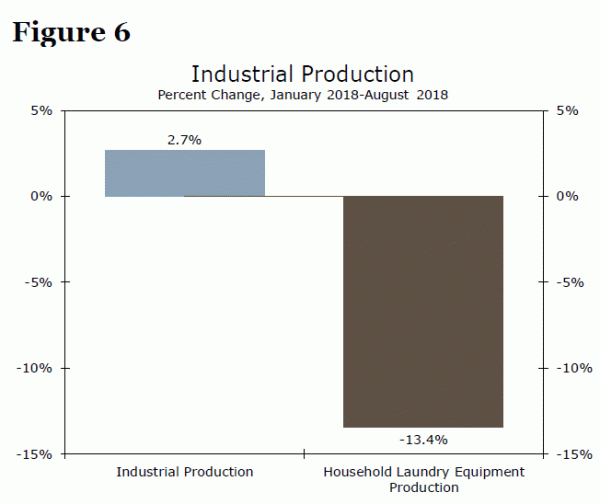 Figure 6

Industrial Production
Percent Change, January 2018-August 2018

5%
0%
-5%
-10%
-15%

5%
0%
-5%
-10%
-15%

2.7%

-13.4%

Industrial Production

Household Laundry Equipment Production